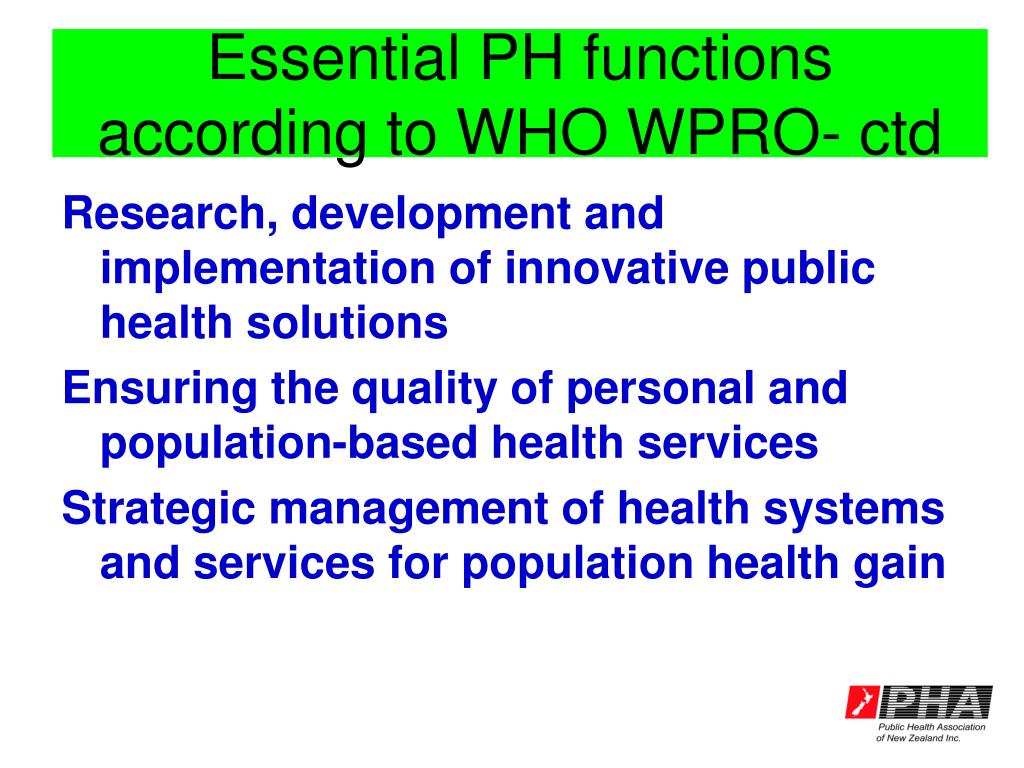 Essential PH functions according to WHO WPRO- ctd

Research, development and implementation of innovative public health solutions

Ensuring the quality of personal and population-based health services

Strategic management of health systems and services for population health gain

PHA
Public Health Association of New Zealand Inc.